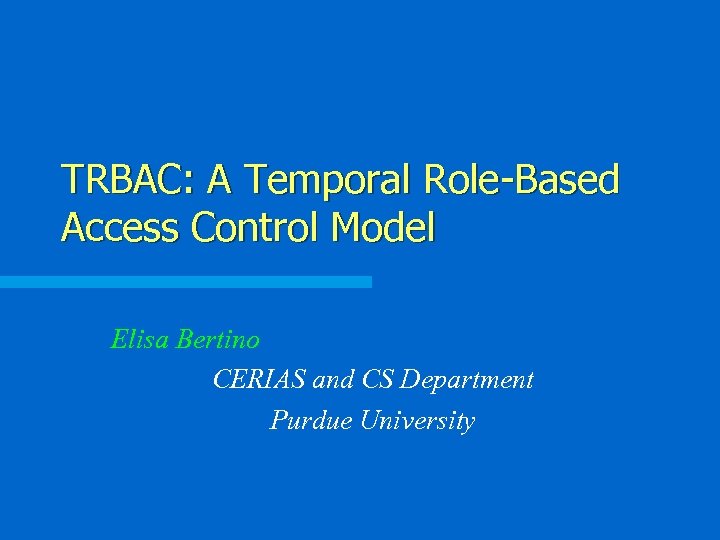 TRBAC: A Temporal Role-Based Access Control Model

Elisa Bertino

CERIAS and CS Department

Purdue University